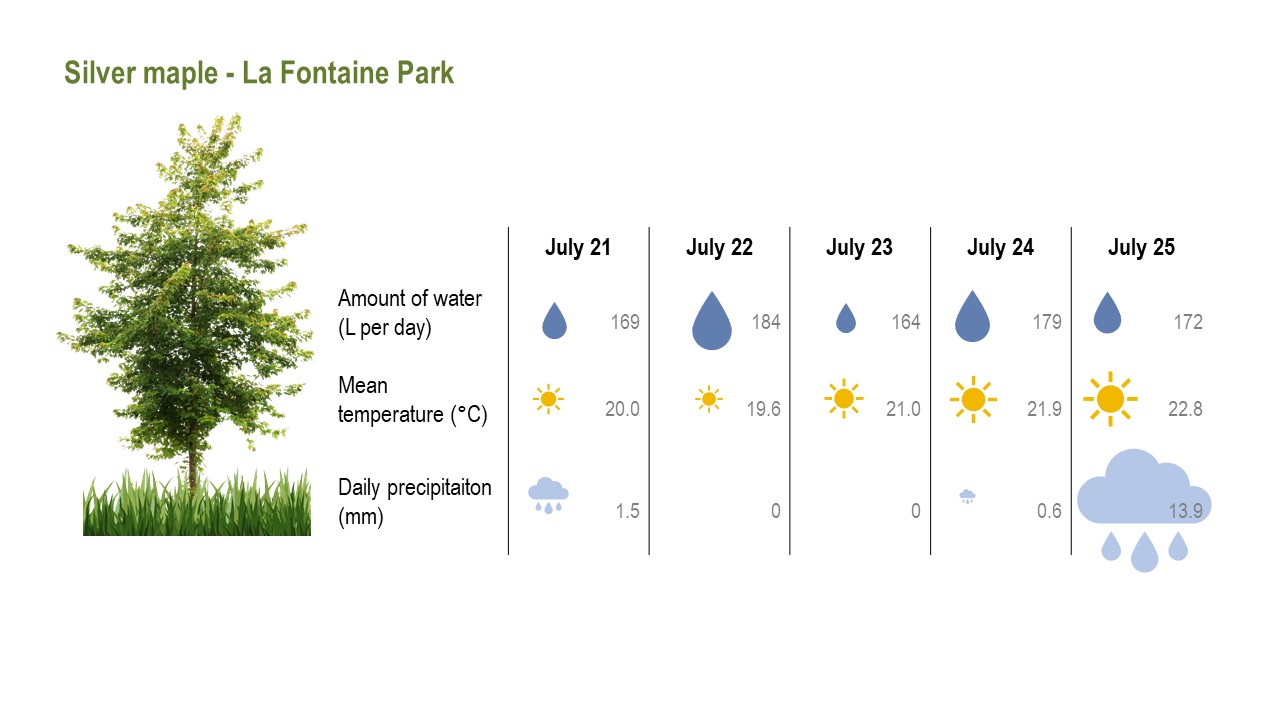 Silver maple - La Fontaine Park

| | July 21 | July 22 | July 23 | July 24 | July 25 |
|---|---|---|---|---|---|
| Amount of water (L per day) | 169 | 184 | 164 | 179 | 172 |
| Mean temperature (°C) | 20.0 | 19.6 | 21.0 | 21.9 | 22.8 |
| Daily precipitaiton (mm) | 1.5 | 0 | 0 | 0.6 | 13.9 |